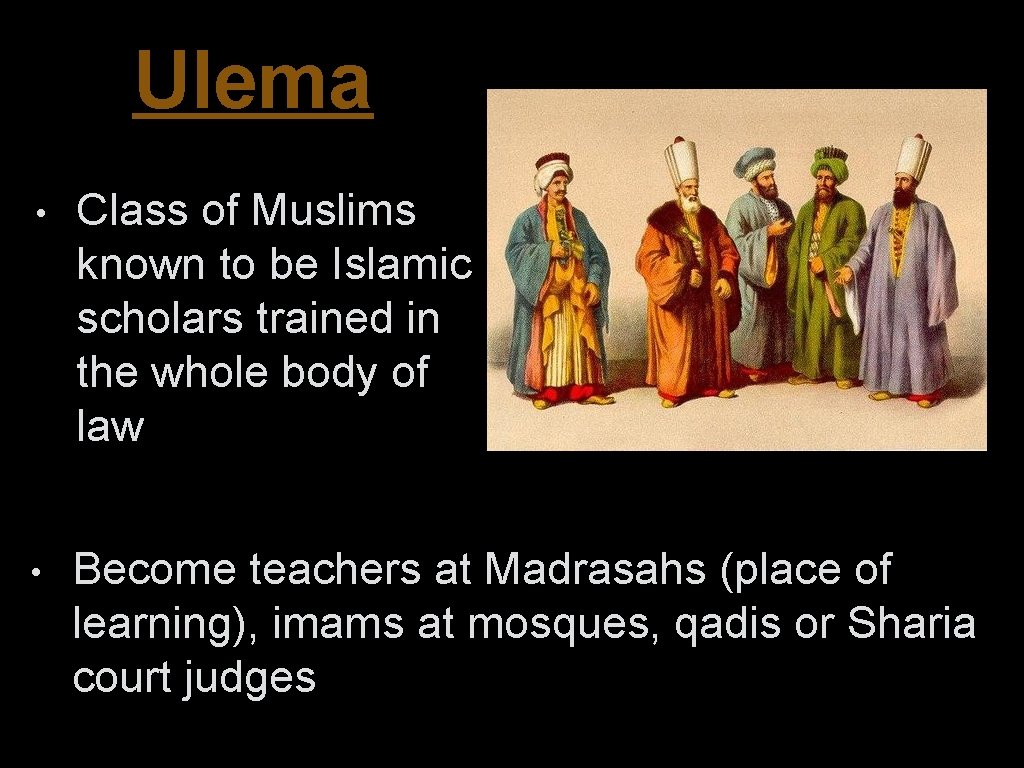 Ulema

• Class of Muslims known to be Islamic scholars trained in the whole body of law

• Become teachers at Madrasahs (place of learning), imams at mosques, qadis or Sharia court judges